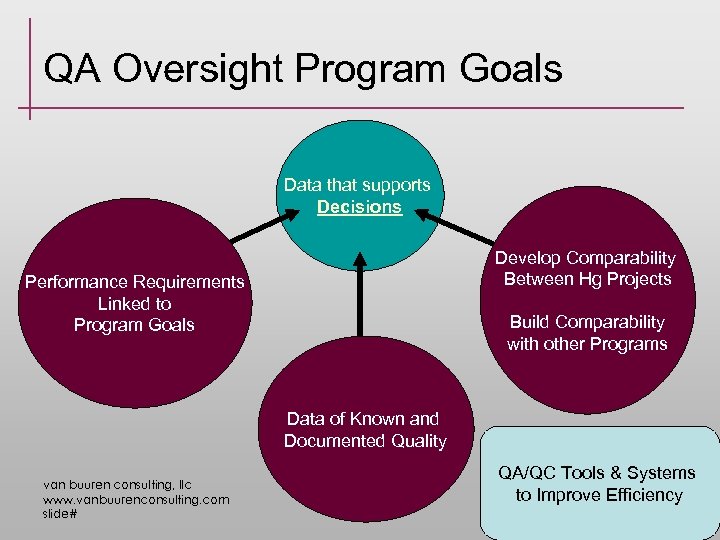 QA Oversight Program Goals

Data that supports Decisions

Performance Requirements Linked to Program Goals

Develop Comparability Between Hg Projects

Build Comparability with other Programs

Data of Known and Documented Quality

QA/QC Tools & Systems to Improve Efficiency

van buuren consulting, llc
www.vanbuurenconsulting.com
slide#